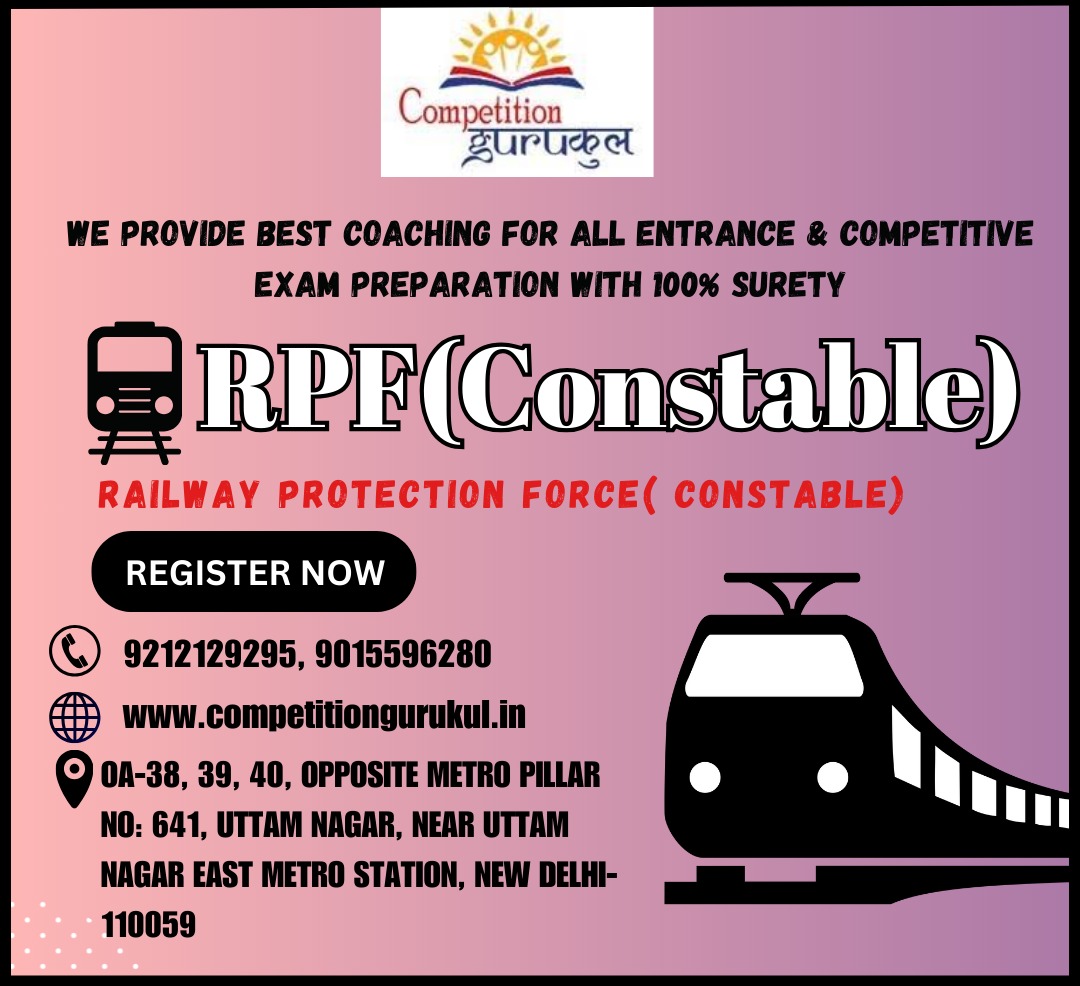 Competition
gurukul

WE PROVIDE BEST COACHING FOR ALL ENTRANCE & COMPETITIVE EXAM PREPARATION WITH 100% SURETY

RPF(Constable)

RAILWAY PROTECTION FORCE( CONSTABLE)

REGISTER NOW

9212129295, 9015596280

www.competitiongurukul.in

OA-38, 39, 40, OPPOSITE METRO PILLAR NO: 641, UTTAM NAGAR, NEAR UTTAM NAGAR EAST METRO STATION, NEW DELHI-110059